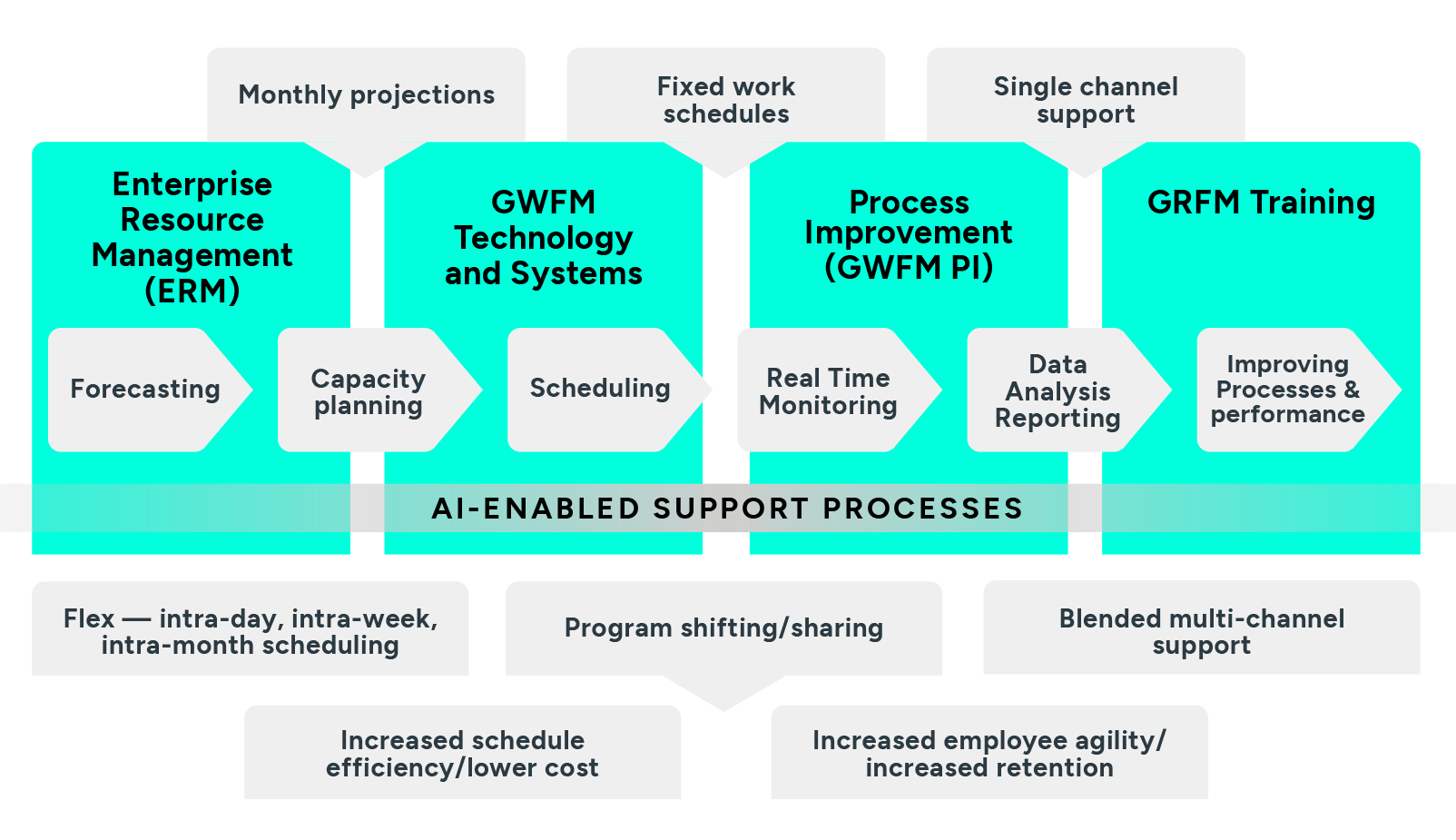 Monthly projections

Fixed work schedules

Single channel support

Enterprise Resource Management (ERM)

GWFM Technology and Systems

Process Improvement (GWFM PI)

GRFM Training

Forecasting

Capacity planning

Scheduling

Real Time Monitoring

Data Analysis Reporting

Improving Processes & performance

AI-ENABLED SUPPORT PROCESSES

Flex — intra-day, intra-week, intra-month scheduling

Program shifting/sharing

Blended multi-channel support

Increased schedule efficiency/lower cost

Increased employee agility/ increased retention